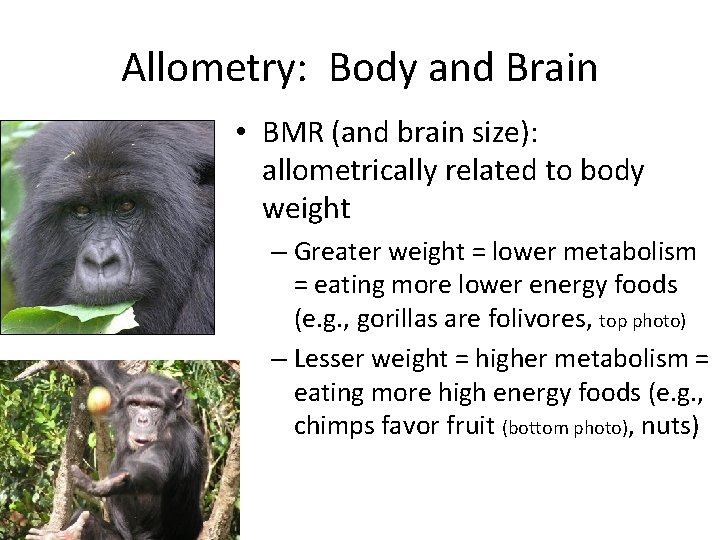 Allometry: Body and Brain

• BMR (and brain size): allometrically related to body weight

– Greater weight = lower metabolism = eating more lower energy foods (e.g., gorillas are folivores, top photo)

– Lesser weight = higher metabolism = eating more high energy foods (e.g., chimps favor fruit (bottom photo), nuts)